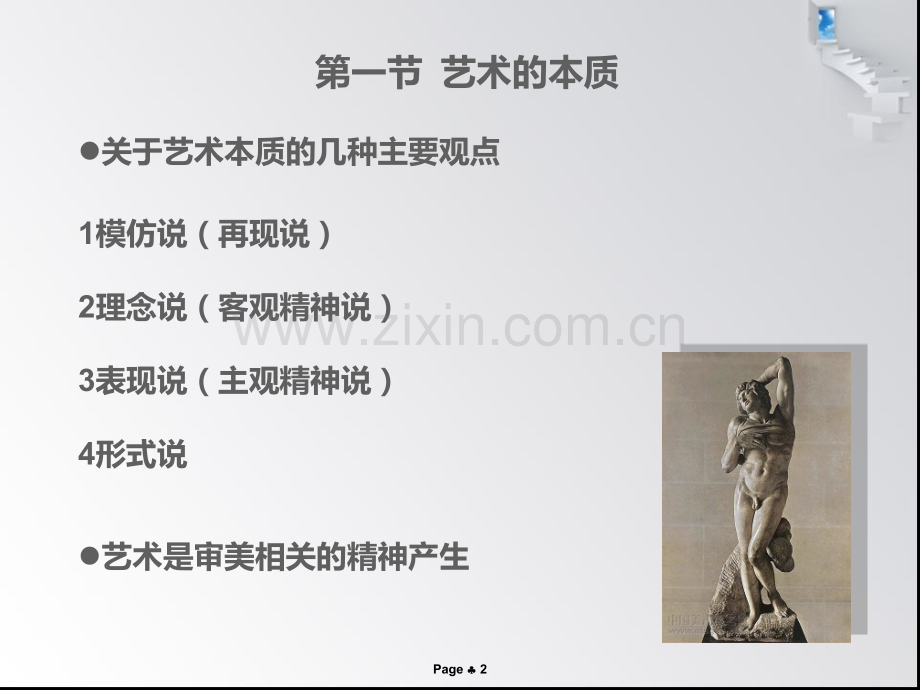 第一节 艺术的本质

●关于艺术本质的几种主要观点

1模仿说（再现说）

2理念说（客观精神说）

www.zixin.com.cn

3表现说（主观精神说）

4形式说

●艺术是审美相关的精神产生

Page ♣ 2